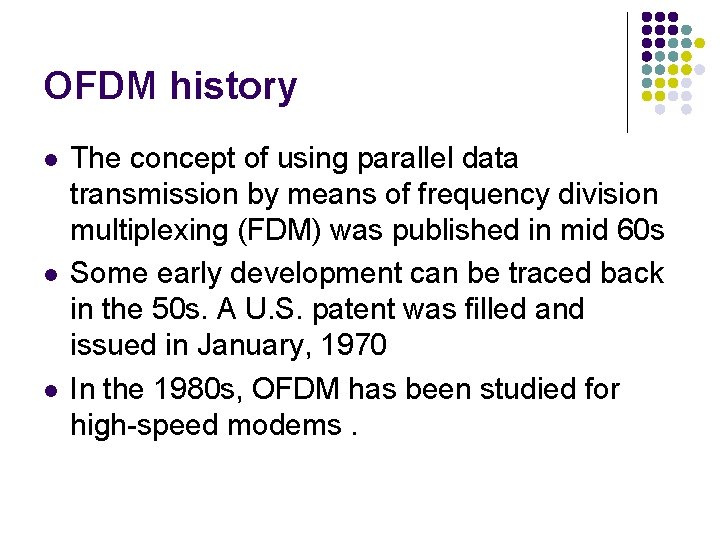 OFDM history

- The concept of using parallel data transmission by means of frequency division multiplexing (FDM) was published in mid 60s
- Some early development can be traced back in the 50s. A U.S. patent was filled and issued in January, 1970
- In the 1980s, OFDM has been studied for high-speed modems .